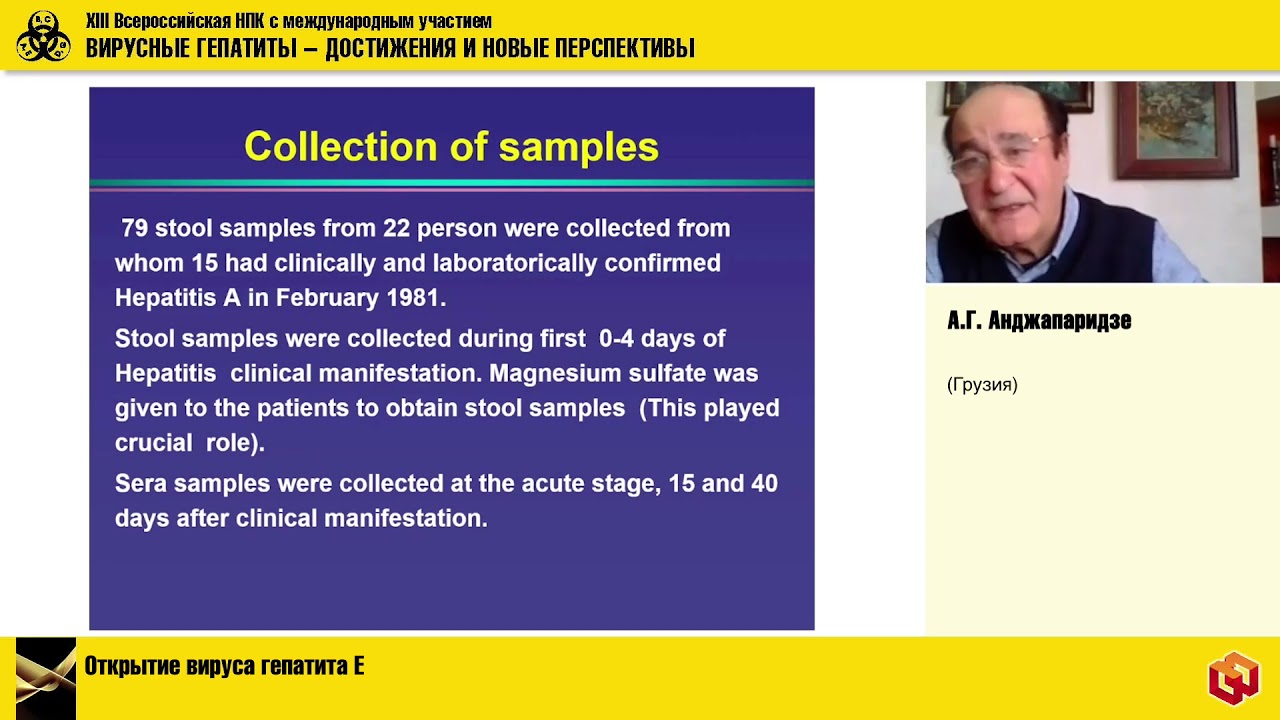 XIII Всероссийская НПК с международным участием
ВИРУСНЫЕ ГЕПАТИТЫ – ДОСТИЖЕНИЯ И НОВЫЕ ПЕРСПЕКТИВЫ

Collection of samples

79 stool samples from 22 person were collected from whom 15 had clinically and laboratorically confirmed Hepatitis A in February 1981.

Stool samples were collected during first 0-4 days of Hepatitis clinical manifestation. Magnesium sulfate was given to the patients to obtain stool samples (This played crucial role).

Sera samples were collected at the acute stage, 15 and 40 days after clinical manifestation.

А.Г. Анджапаридзе

(Грузия)

Открытие вируса гепатита Е